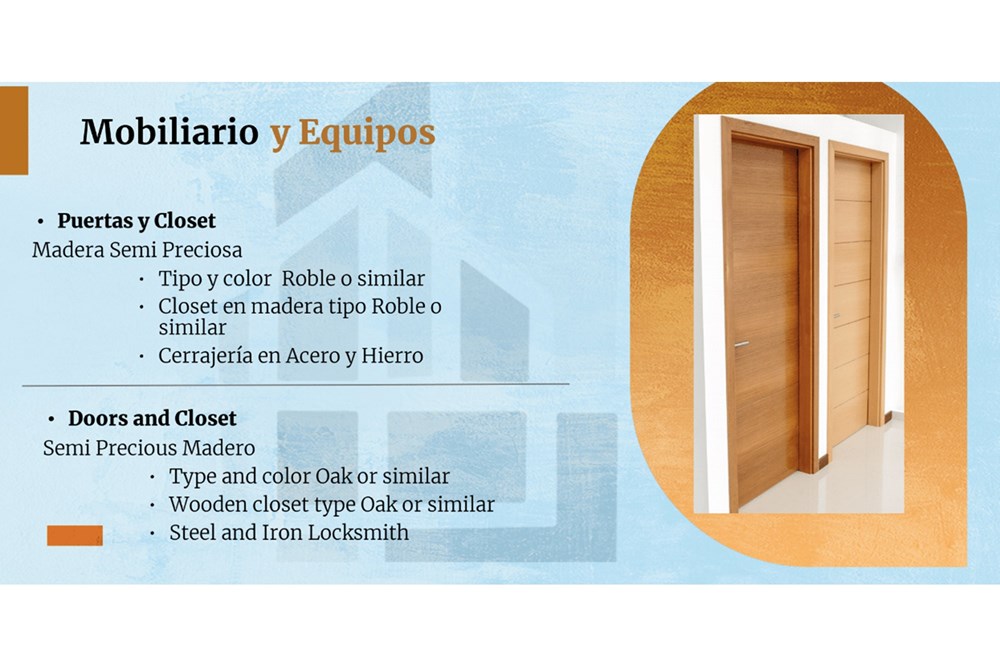 Mobiliario y Equipos

• Puertas y Closet
Madera Semi Preciosa
• Tipo y color Roble o similar
• Closet en madera tipo Roble o similar
• Cerrajería en Acero y Hierro

• Doors and Closet
Semi Precious Madero
• Type and color Oak or similar
• Wooden closet type Oak or similar
• Steel and Iron Locksmith